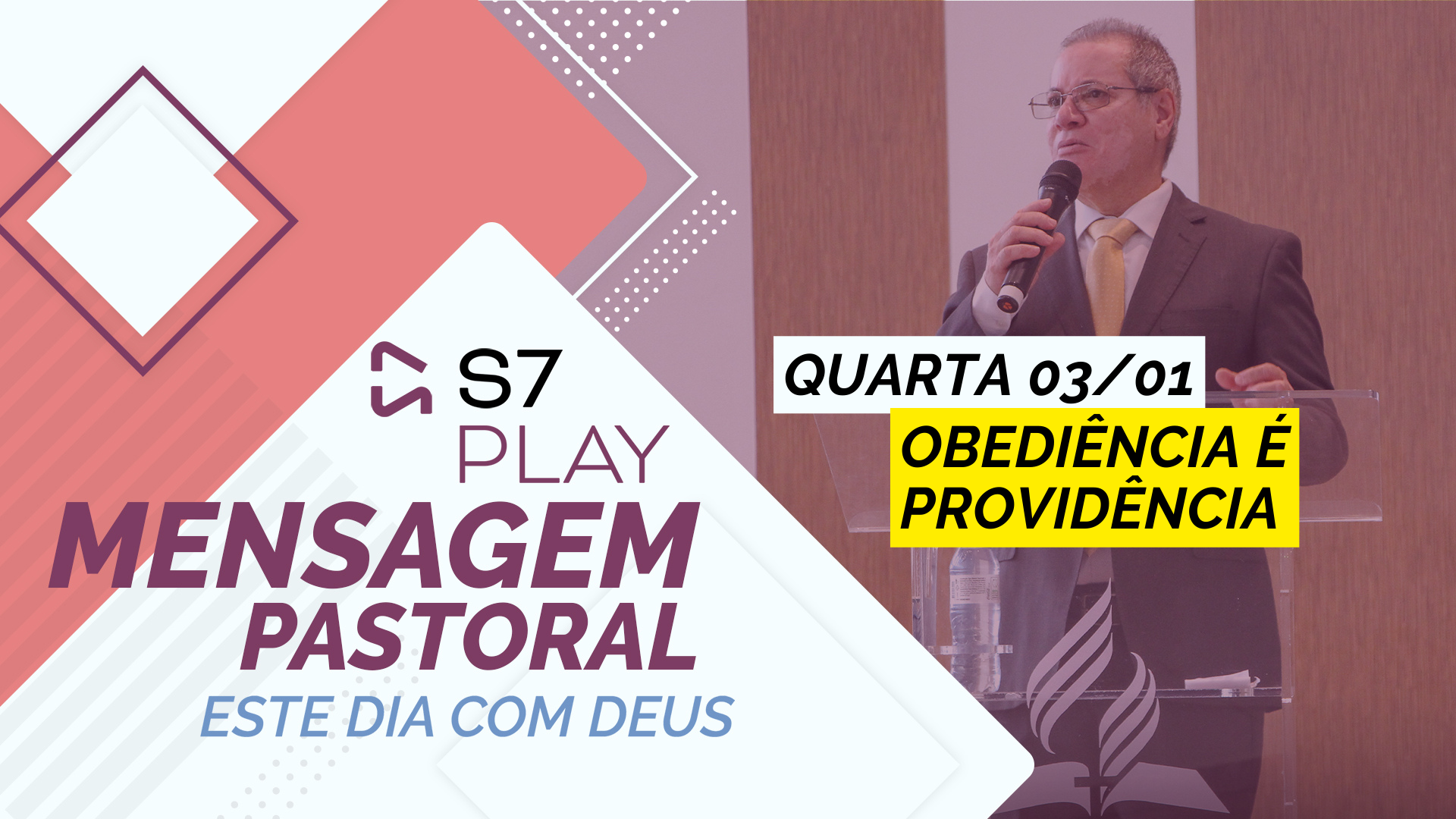 S7 PLAY

MENSAGEM PASTORAL

ESTE DIA COM DEUS

QUARTA 03/01

OBEDIÊNCIA É PROVIDÊNCIA